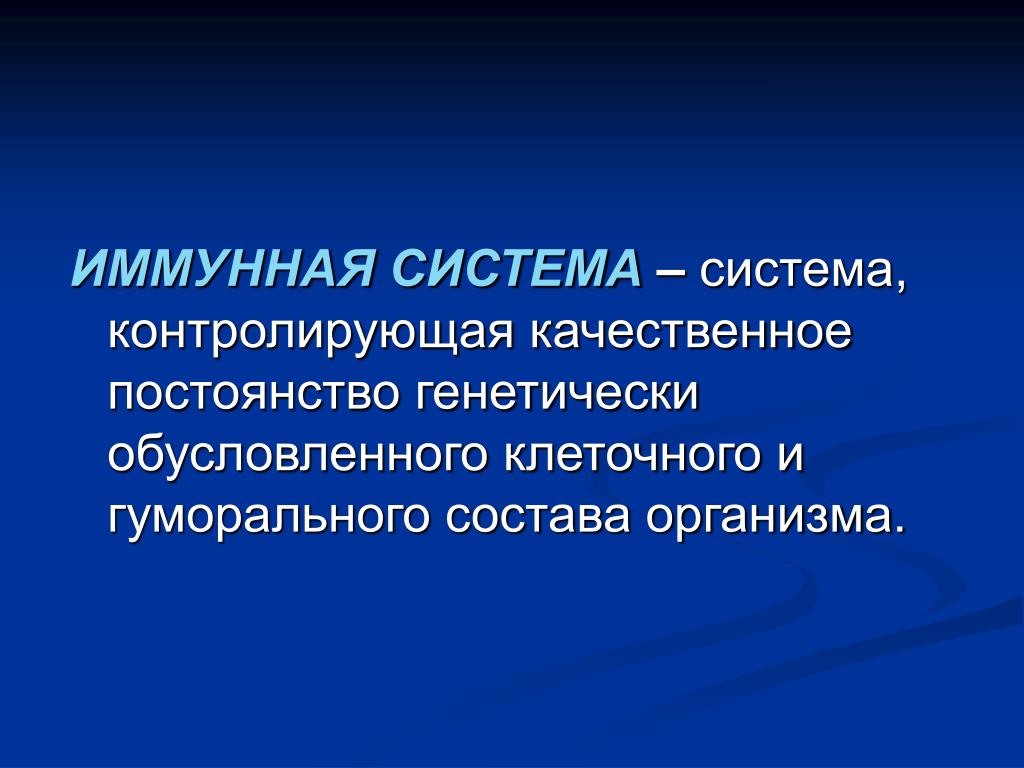 ИММУННАЯ СИСТЕМА – система, контролирующая качественное постоянство генетически обусловленного клеточного и гуморального состава организма.